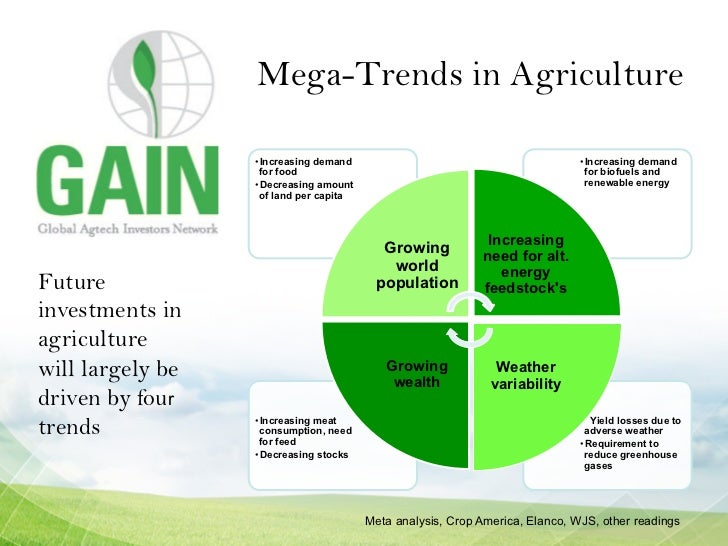 GAIN
Global Agtech Investors Network

Mega-Trends in Agriculture

Future investments in agriculture will largely be driven by four trends

• Increasing demand for food
• Decreasing amount of land per capita

• Increasing demand for biofuels and renewable energy

Growing world population

Increasing need for alt. energy feedstock's

Growing wealth

Weather variability

• Increasing meat consumption, need for feed
• Decreasing stocks

Yield losses due to adverse weather
• Requirement to reduce greenhouse gases

Meta analysis, Crop America, Elanco, WJS, other readings